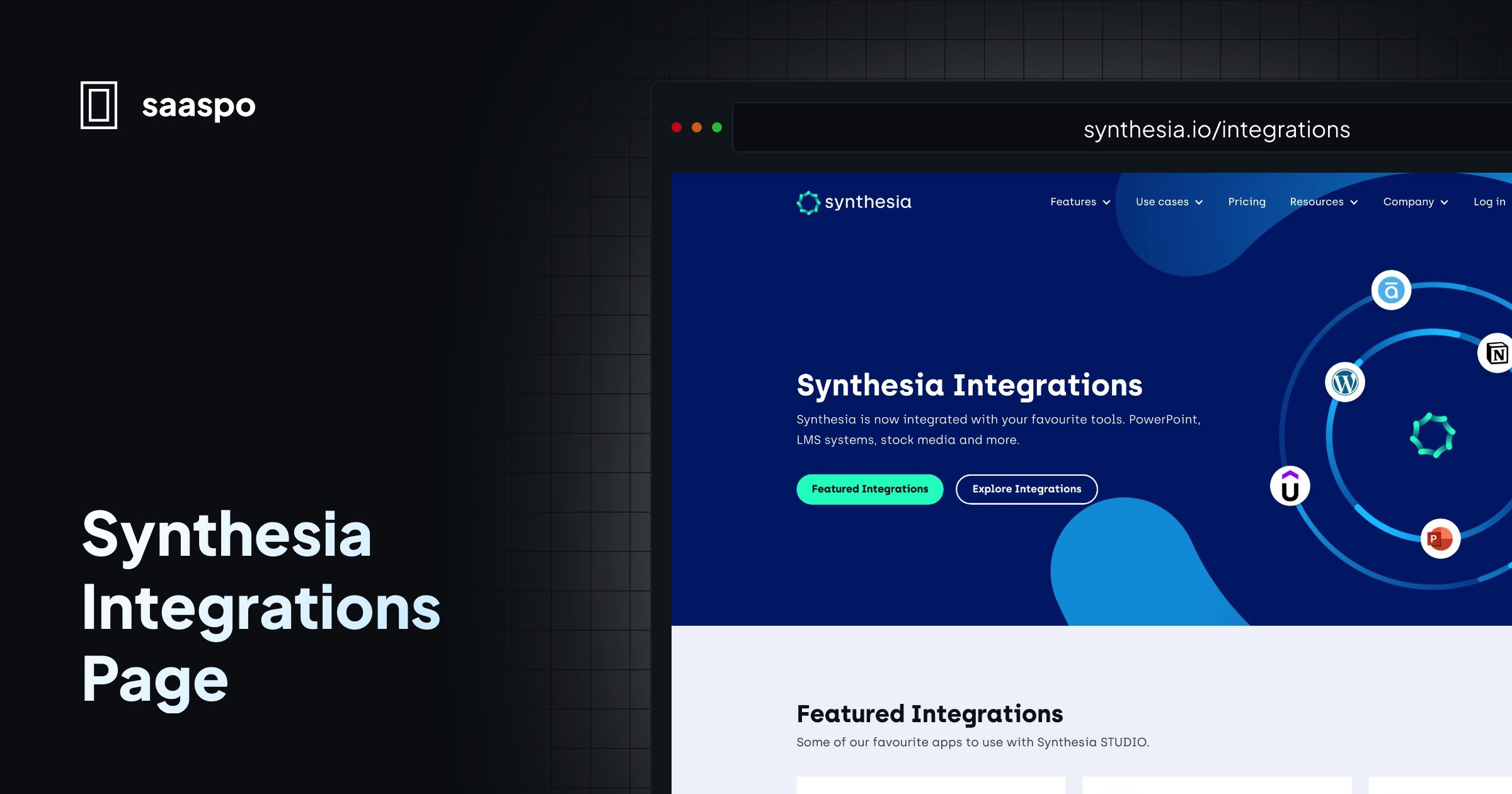 saaspo

Synthesia Integrations Page

synthesia.io/integrations

synthesia

Features Use cases Pricing Resources Company Log in

Synthesia Integrations

Synthesia is now integrated with your favourite tools. PowerPoint, LMS systems, stock media and more.

Featured Integrations

Explore Integrations

Featured Integrations

Some of our favourite apps to use with Synthesia STUDIO.